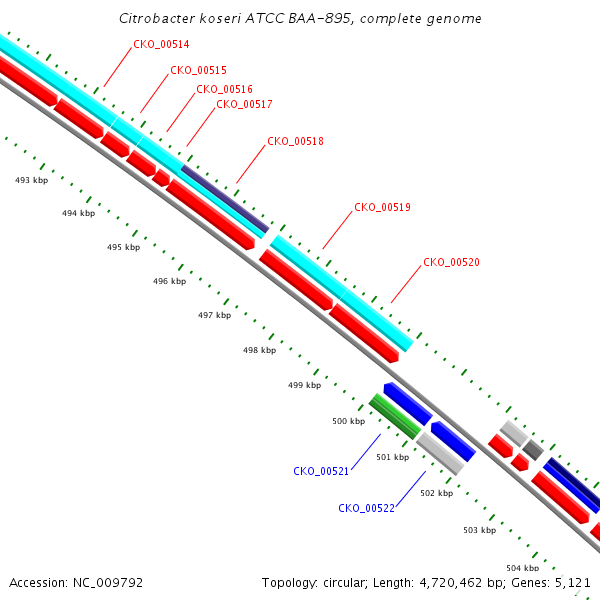 Citrobacter koseri ATCC BAA-895, complete genome

CKO_00514
CKO_00515
CKO_00516
CKO_00517
CKO_00518
CKO_00519
CKO_00520

493 kbp
494 kbp
495 kbp
496 kbp
497 kbp
498 kbp
499 kbp
500 kbp
501 kbp
502 kbp
503 kbp
504 kbp

CKO_00521
CKO_00522

Accession: NC_009792

Topology: circular; Length: 4,720,462 bp; Genes: 5,121